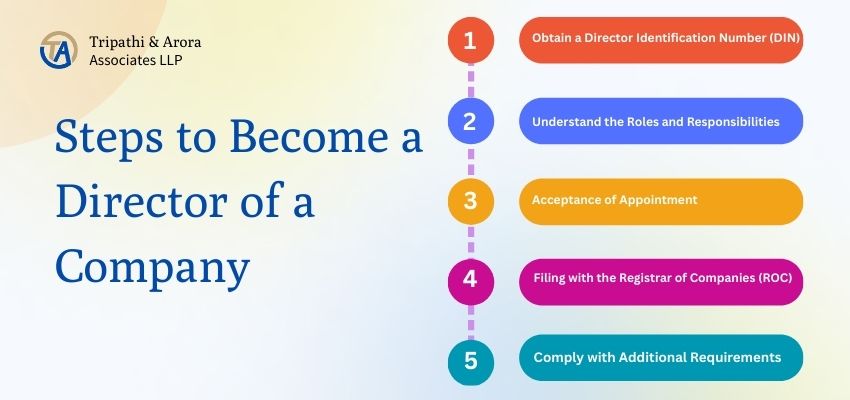 TA Tripathi & Arora Associates LLP

Steps to Become a Director of a Company

1 Obtain a Director Identification Number (DIN)

2 Understand the Roles and Responsibilities

3 Acceptance of Appointment

4 Filing with the Registrar of Companies (ROC)

5 Comply with Additional Requirements